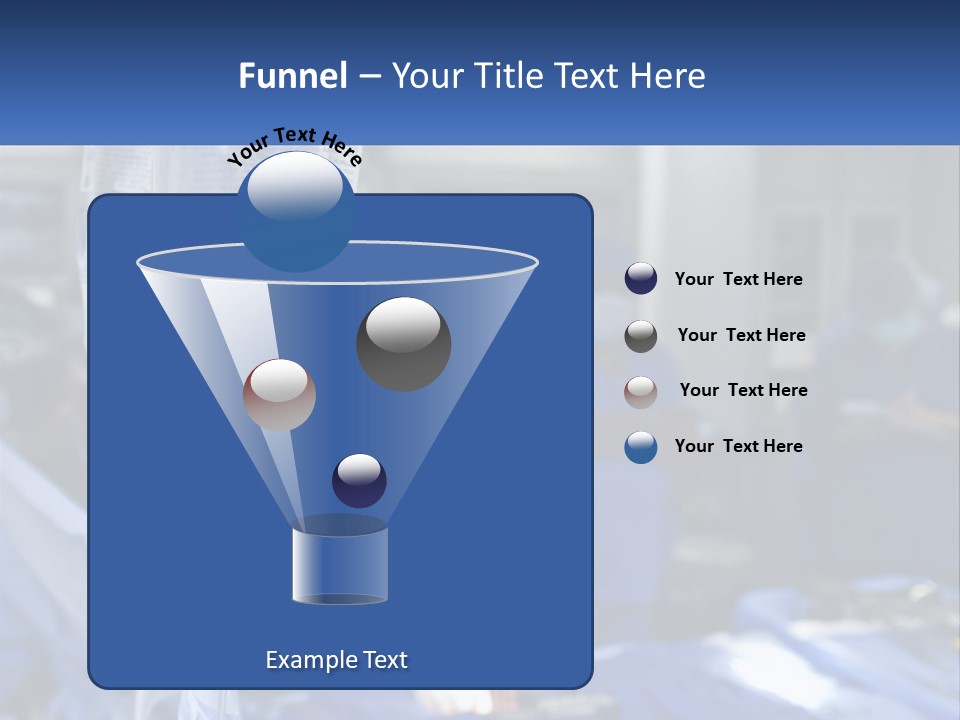 Funnel – Your Title Text Here

Your Text Here

Your Text Here

Your Text Here

Your Text Here

Your Text Here

Example Text